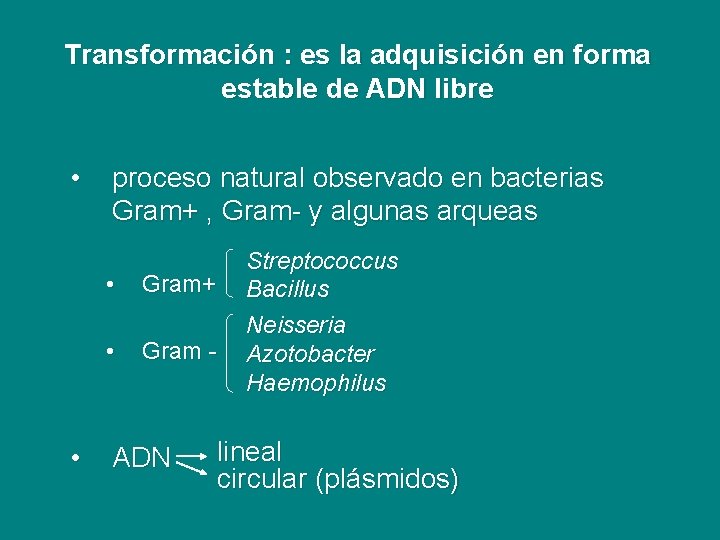 Transformación : es la adquisición en forma estable de ADN libre

• proceso natural observado en bacterias Gram+ , Gram- y algunas arqueas

• Gram+ Streptococcus
Bacillus

• Gram - Neisseria
Azotobacter
Haemophilus

• ADN lineal
circular (plásmidos)